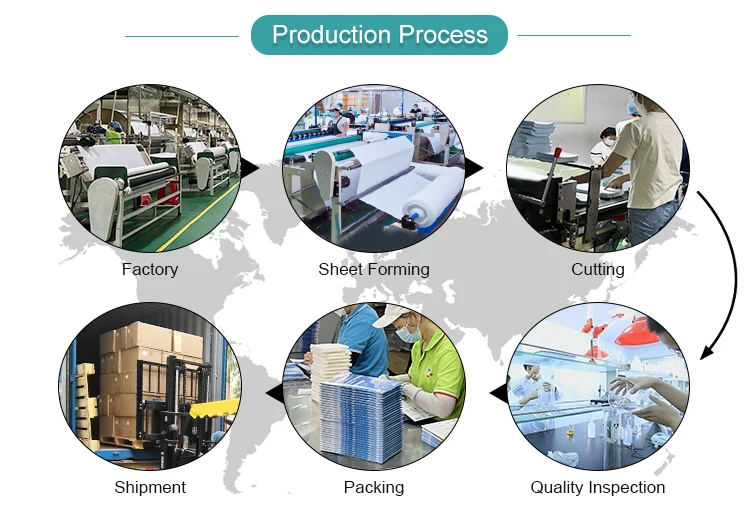 Production Process

Factory

Sheet Forming

Cutting

Shipment

Packing

Quality Inspection